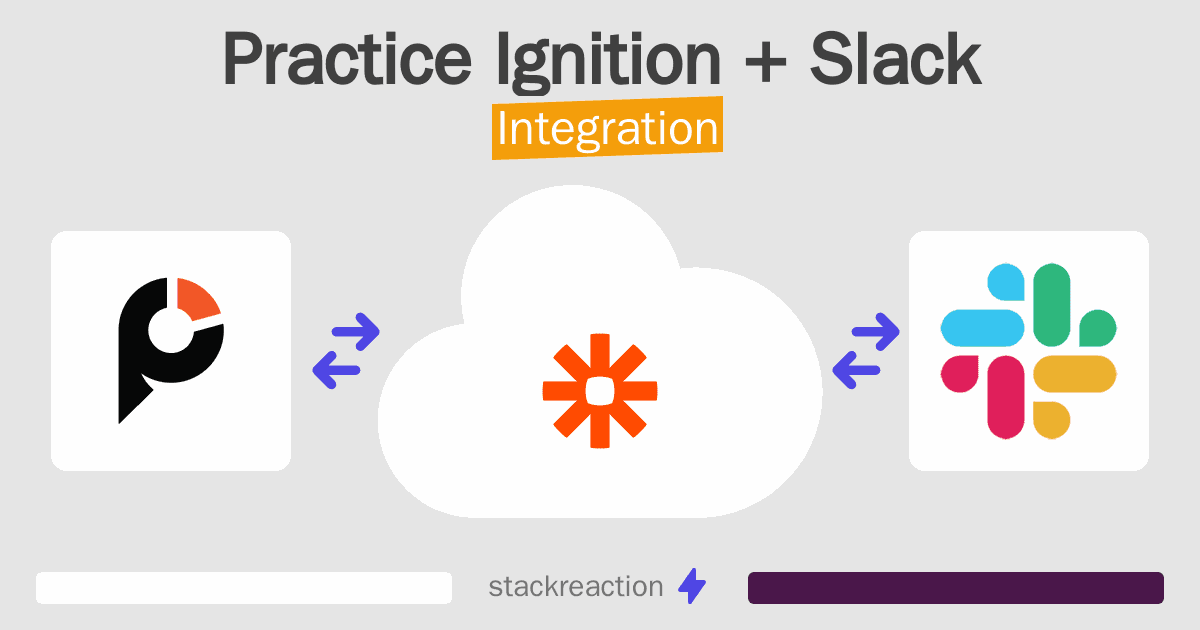 Practice Ignition + Slack
Integration

stackreaction